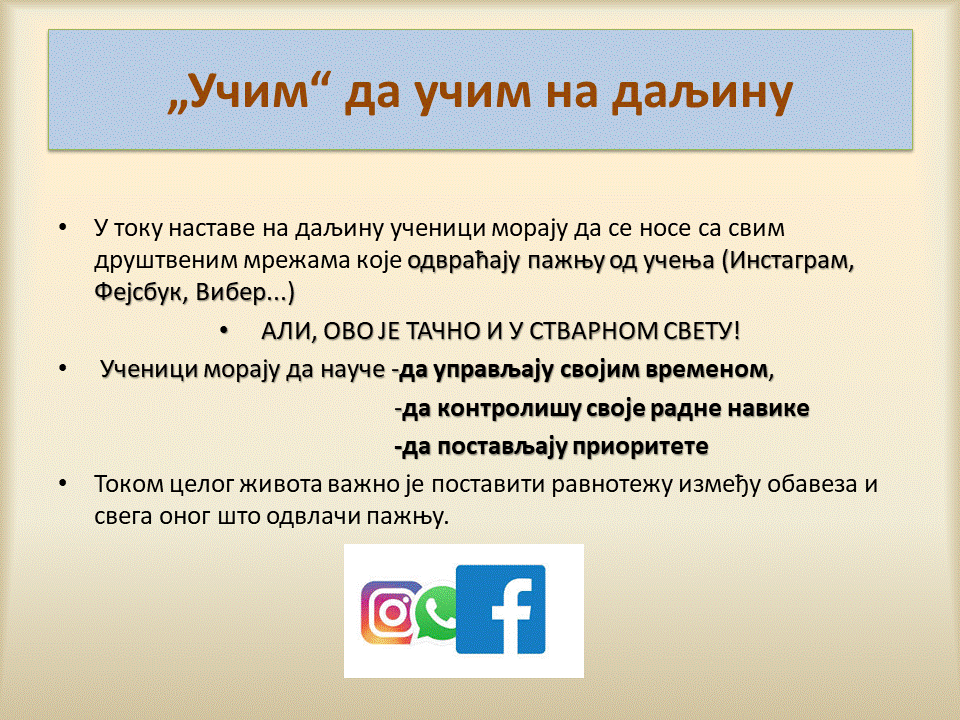 „Учим“ да учим на даљину

• У току наставе на даљину ученици морају да се носе са свим друштвеним мрежама које одвраћају пажњу од учења (Инстаграм, Фејсбук, Вибер...)

• АЛИ, ОВО ЈЕ ТАЧНО И У СТВАРНОМ СВЕТУ!

• Ученици морају да науче -да управљају својим временом,
-да контролишу своје радне навике
-да постављају приоритете

• Током целог живота важно је поставити равнотежу између обавеза и свега оног што одвлачи пажњу.

f